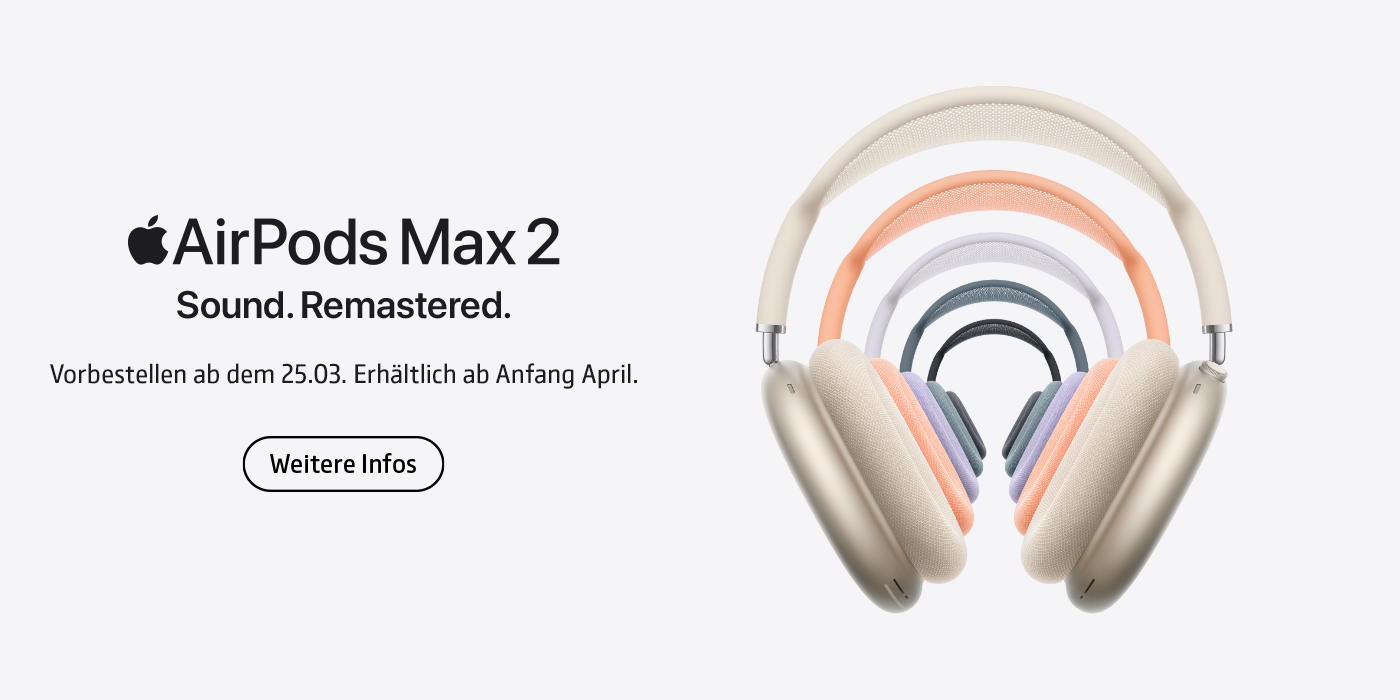 AirPods Max 2

Sound. Remastered.

Vorbestellen ab dem 25.03. Erhältlich ab Anfang April.

Weitere Infos